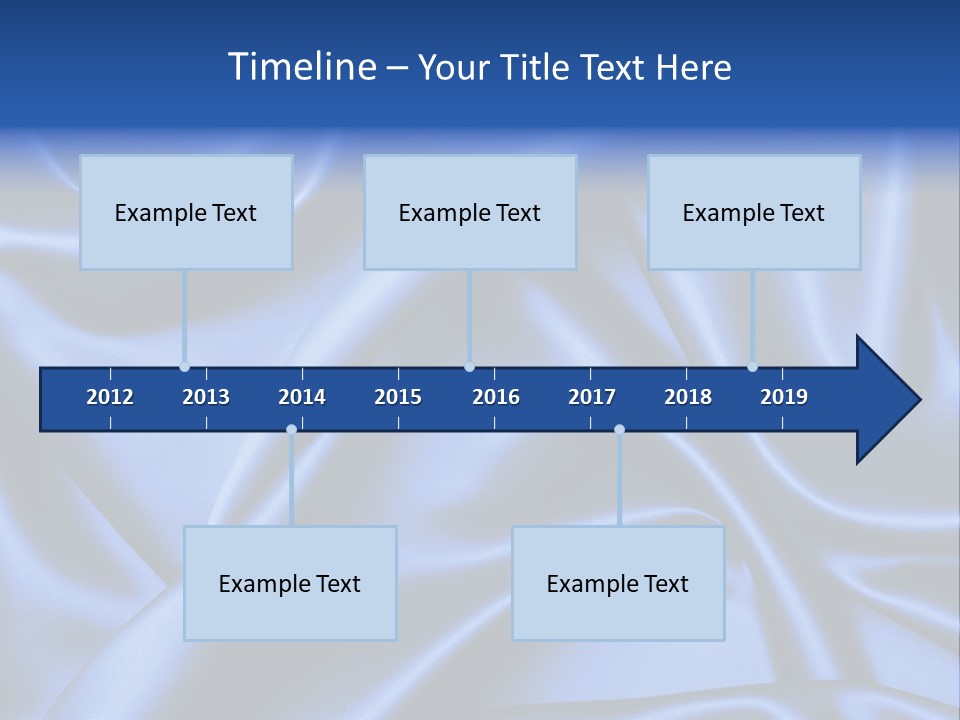 Timeline – Your Title Text Here

Example Text

Example Text

Example Text

2012 2013 2014 2015 2016 2017 2018 2019

Example Text

Example Text